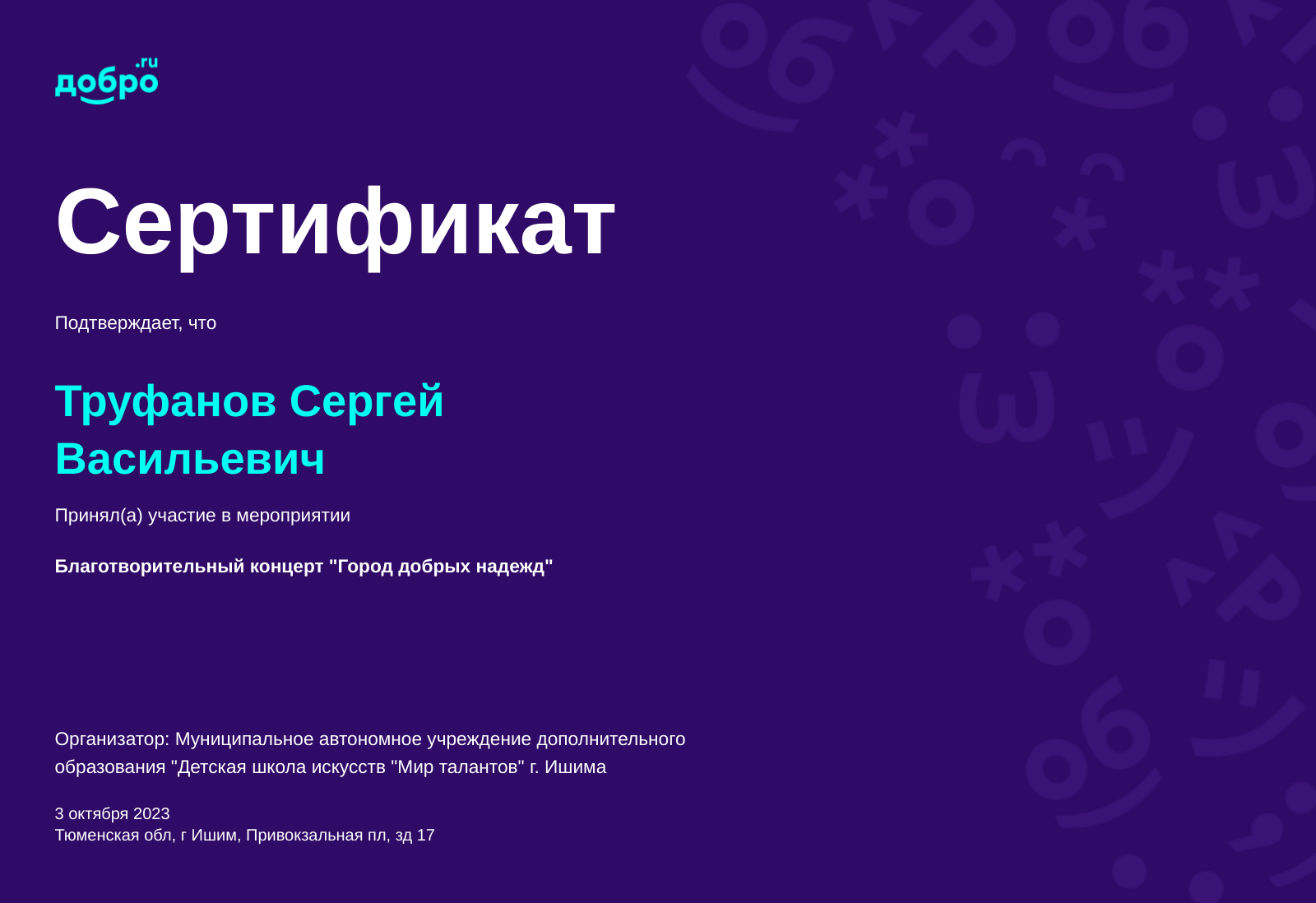 добро.ru

Сертификат

Подтверждает, что

Труфанов Сергей Васильевич

Принял(а) участие в мероприятии

Благотворительный концерт "Город добрых надежд"

Организатор: Муниципальное автономное учреждение дополнительного образования "Детская школа искусств "Мир талантов" г. Ишима

3 октября 2023
Тюменская обл, г Ишим, Привокзальная пл, зд 17